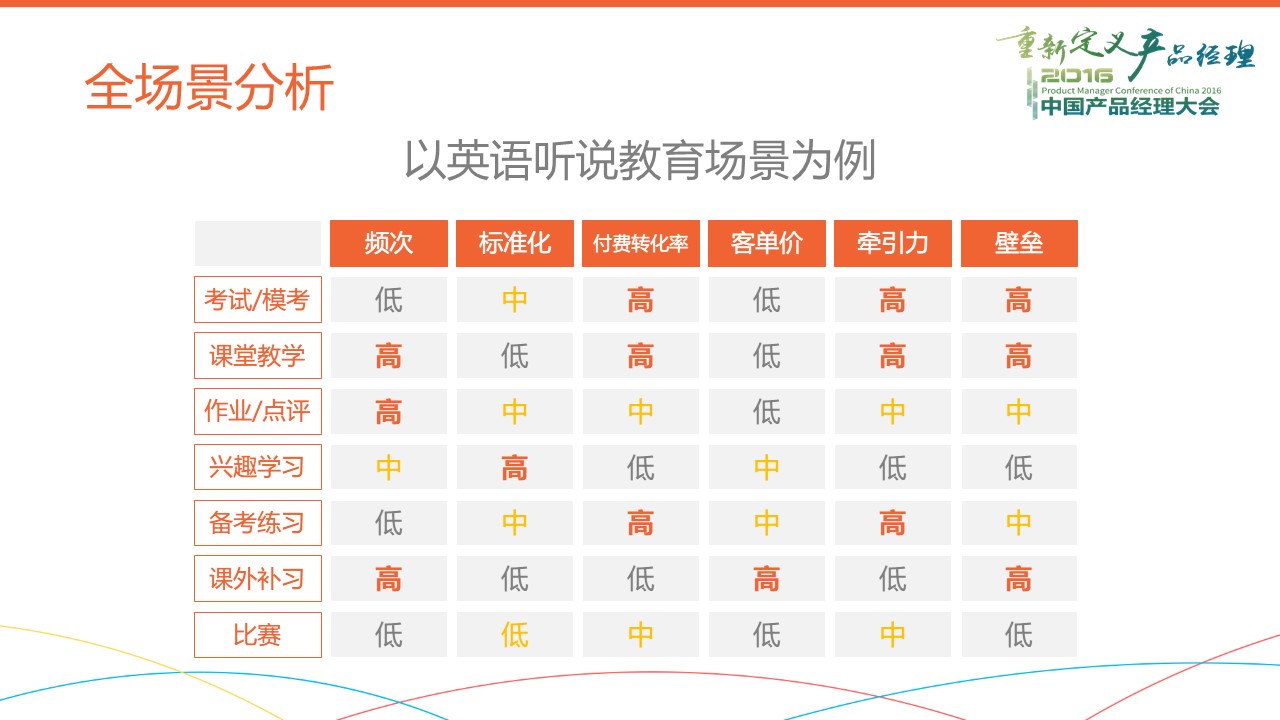 全场景分析

重新定义产品经理
2016
Product Manager Conference of China 2016
中国产品经理大会

以英语听说教育场景为例

| | 频次 | 标准化 | 付费转化率 | 客单价 | 牵引力 | 壁垒 |
|---|---|---|---|---|---|---|
| 考试/模考 | 低 | 中 | 高 | 低 | 高 | 高 |
| 课堂教学 | 高 | 低 | 高 | 低 | 高 | 高 |
| 作业/点评 | 高 | 中 | 中 | 低 | 中 | 中 |
| 兴趣学习 | 中 | 高 | 低 | 中 | 低 | 低 |
| 备考练习 | 低 | 中 | 高 | 中 | 高 | 中 |
| 课外补习 | 高 | 低 | 低 | 高 | 低 | 高 |
| 比赛 | 低 | 低 | 中 | 低 | 中 | 低 |